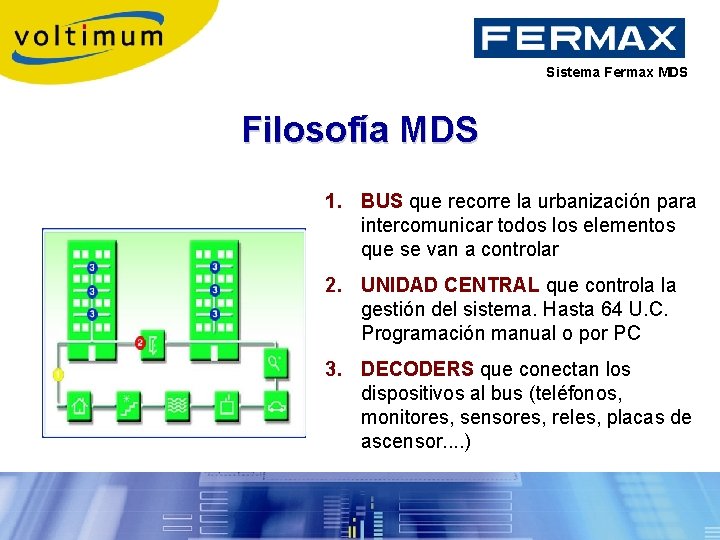 voltimum

FERMAX

Sistema Fermax MDS

Filosofía MDS

3
3
3
3
3
3
2

1. BUS que recorre la urbanización para intercomunicar todos los elementos que se van a controlar

2. UNIDAD CENTRAL que controla la gestión del sistema. Hasta 64 U.C. Programación manual o por PC

3. DECODERS que conectan los dispositivos al bus (teléfonos, monitores, sensores, reles, placas de ascensor....)